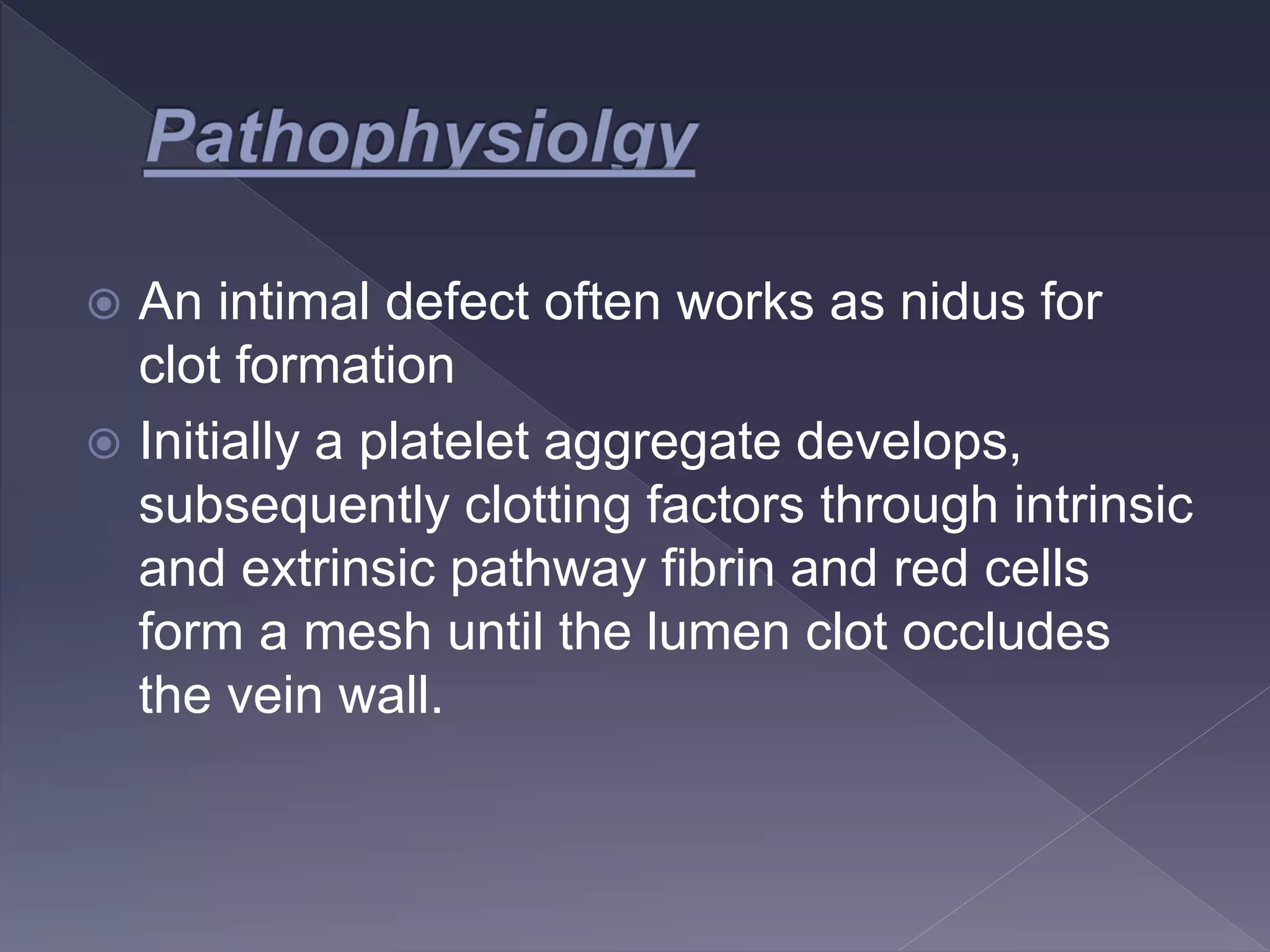 Pathophysiolgy

An intimal defect often works as nidus for clot formation

Initially a platelet aggregate develops, subsequently clotting factors through intrinsic and extrinsic pathway fibrin and red cells form a mesh until the lumen clot occludes the vein wall.